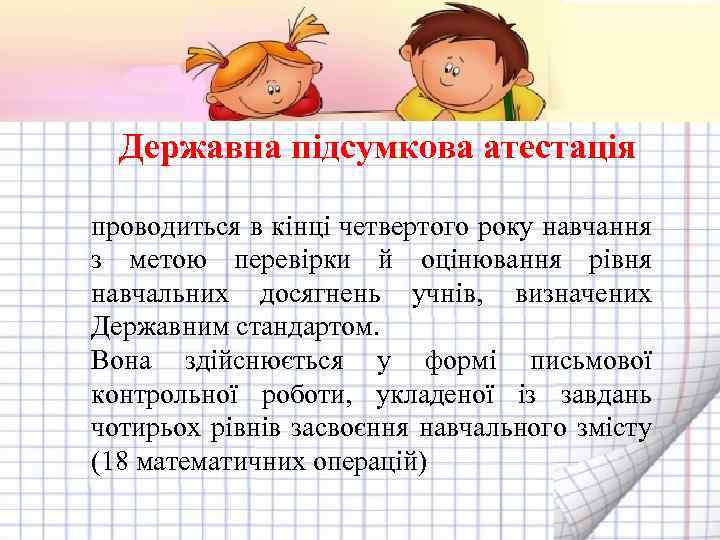 Державна підсумкова атестація

проводиться в кінці четвертого року навчання з метою перевірки й оцінювання рівня навчальних досягнень учнів, визначених Державним стандартом.
Вона здійснюється у формі письмової контрольної роботи, укладеної із завдань чотирьох рівнів засвоєння навчального змісту (18 математичних операцій)